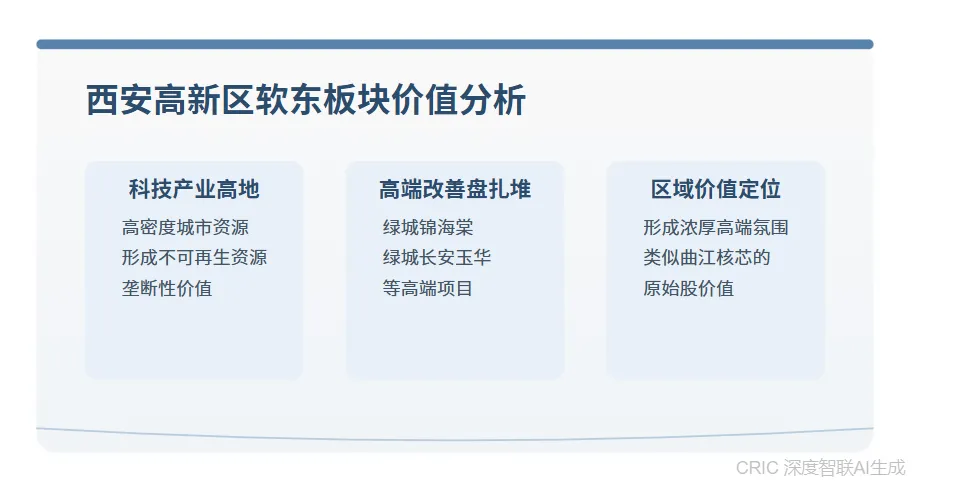 西安高新区软东板块价值分析

科技产业高地

高密度城市资源
形成不可再生资源
垄断性价值

高端改善盘扎堆

绿城锦海棠
绿城长安玉华
等高端项目

区域价值定位

形成浓厚高端氛围
类似曲江核芯的
原始股价值

CRIC 深度智联AI生成